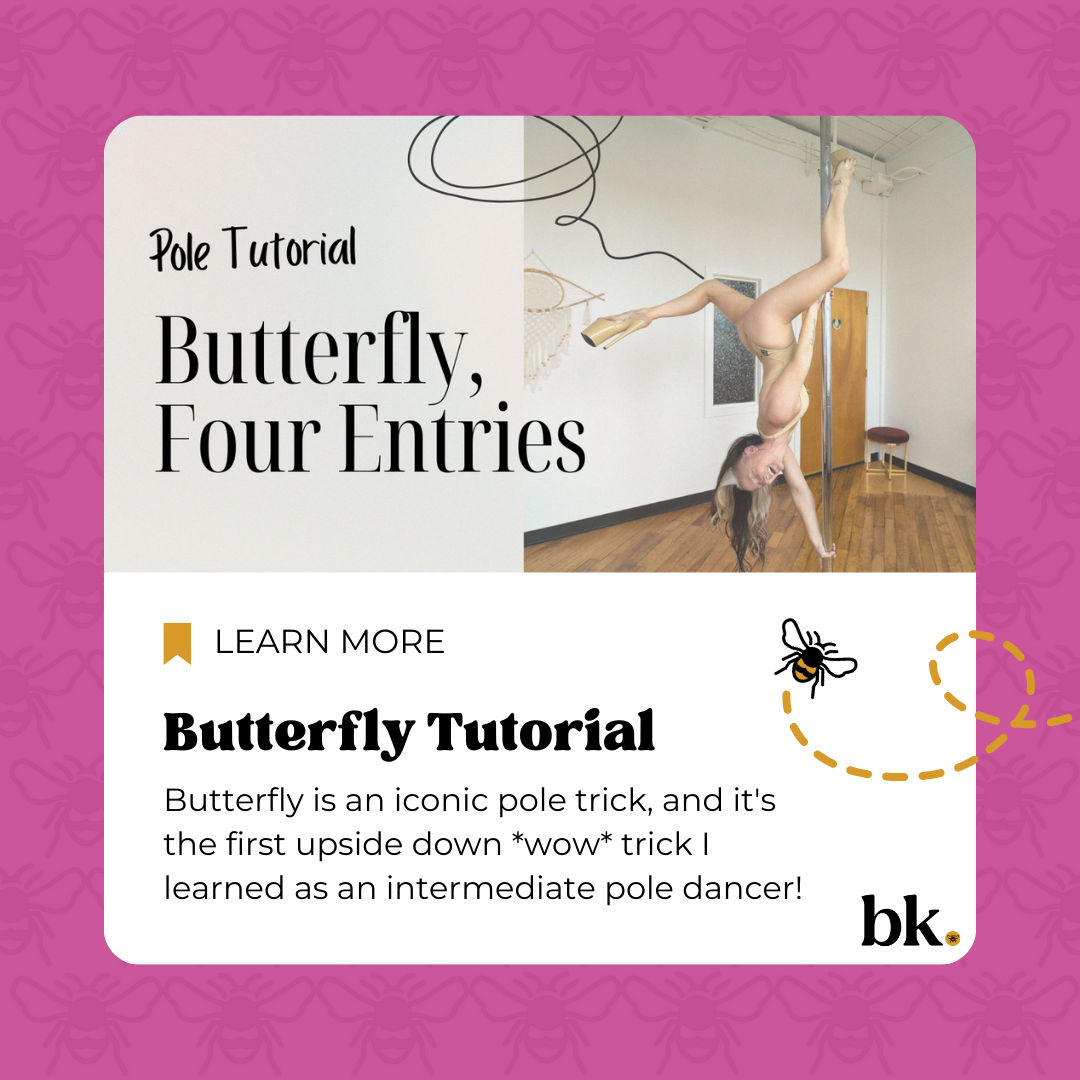 Pole Tutorial

Butterfly, Four Entries

LEARN MORE

Butterfly Tutorial

Butterfly is an iconic pole trick, and it's the first upside down *wow* trick I learned as an intermediate pole dancer!

bk.